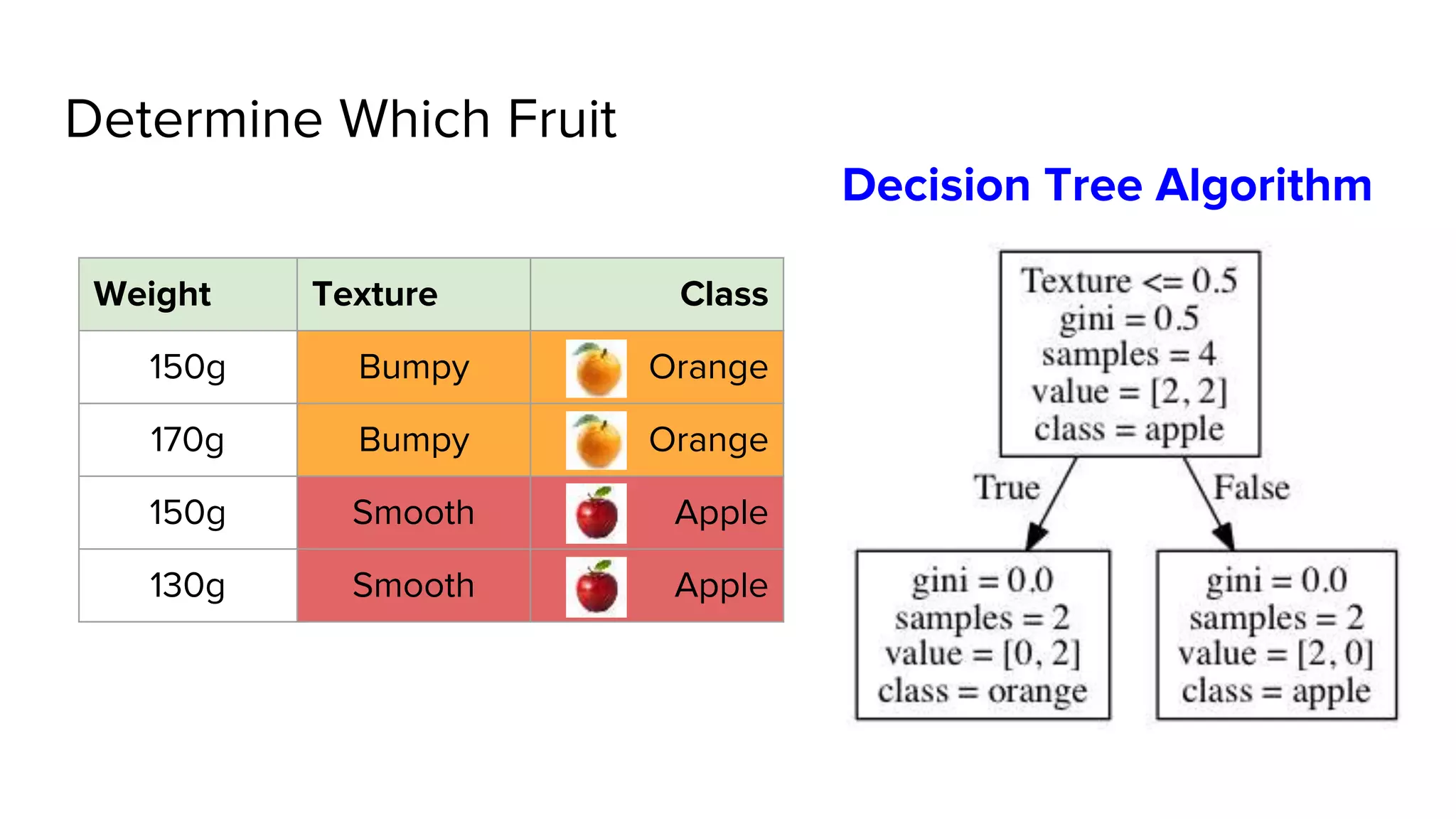 Determine Which Fruit

Decision Tree Algorithm

| Weight | Texture | Class |
|---|---|---|
| 150g | Bumpy | Orange |
| 170g | Bumpy | Orange |
| 150g | Smooth | Apple |
| 130g | Smooth | Apple |

Texture <= 0.5
gini = 0.5
samples = 4
value = [2, 2]
class = apple

True

False

gini = 0.0
samples = 2
value = [0, 2]
class = orange

gini = 0.0
samples = 2
value = [2, 0]
class = apple